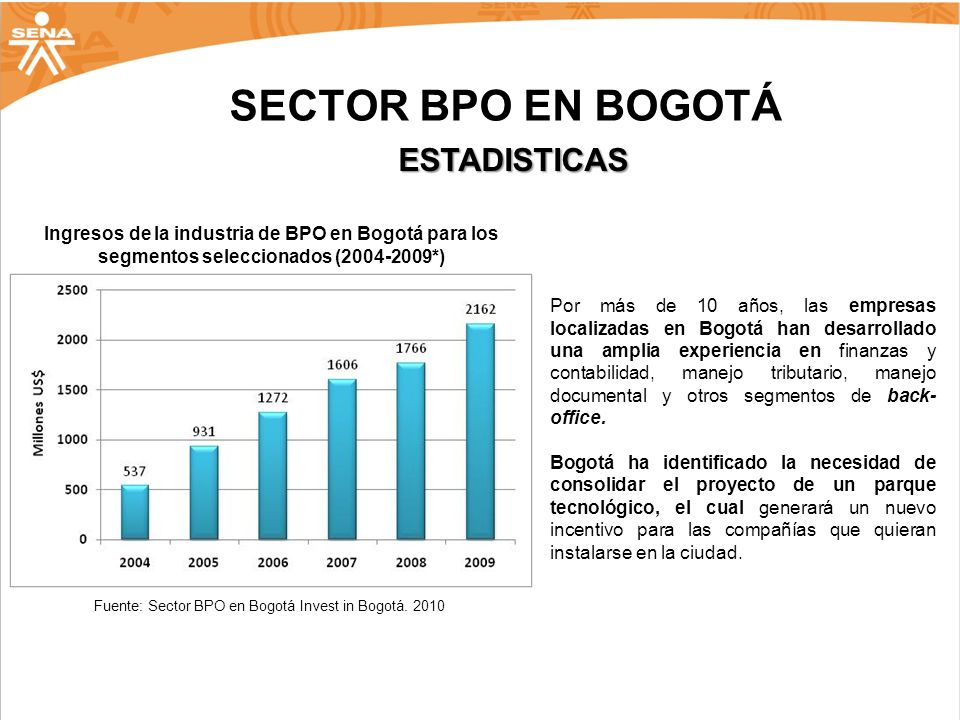 SENA

SECTOR BPO EN BOGOTÁ

ESTADISTICAS

Ingresos de la industria de BPO en Bogotá para los segmentos seleccionados (2004-2009*)

Millones US$

2500
2000
1500
1000
500
0

537
931
1272
1606
1766
2162

2004
2005
2006
2007
2008
2009

Fuente: Sector BPO en Bogotá Invest in Bogotá. 2010

Por más de 10 años, las empresas localizadas en Bogotá han desarrollado una amplia experiencia en finanzas y contabilidad, manejo tributario, manejo documental y otros segmentos de back-office.

Bogotá ha identificado la necesidad de consolidar el proyecto de un parque tecnológico, el cual generará un nuevo incentivo para las compañías que quieran instalarse en la ciudad.